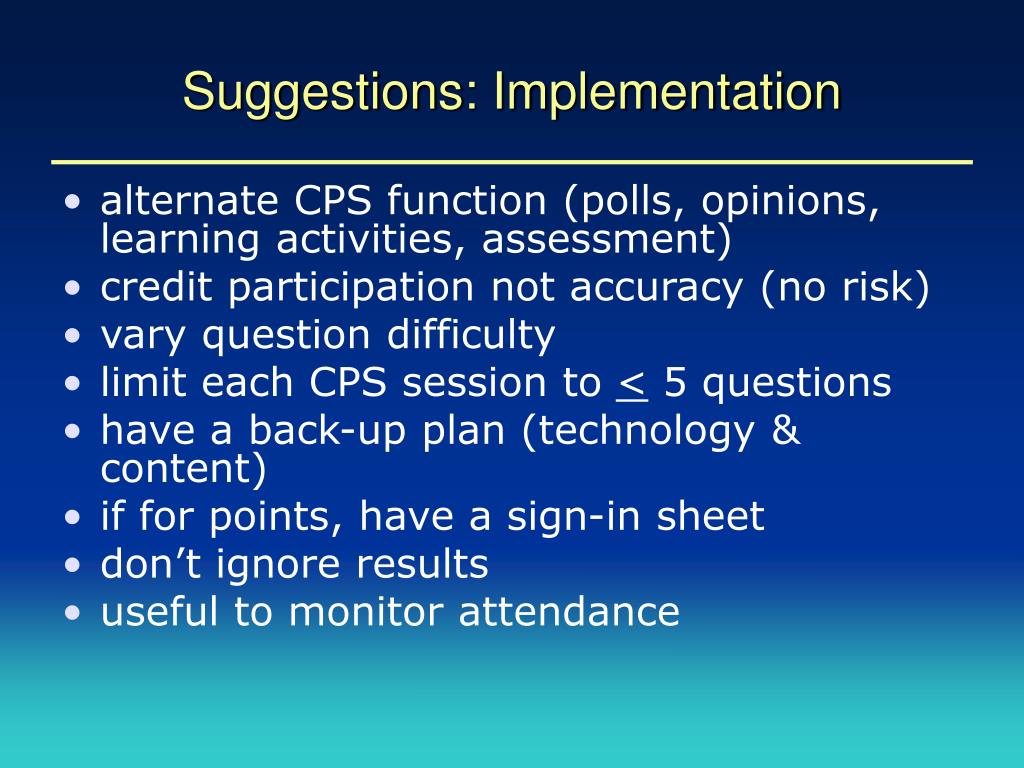 Suggestions: Implementation

• alternate CPS function (polls, opinions, learning activities, assessment)
• credit participation not accuracy (no risk)
• vary question difficulty
• limit each CPS session to $\leq$ 5 questions
• have a back-up plan (technology & content)
• if for points, have a sign-in sheet
• don’t ignore results
• useful to monitor attendance